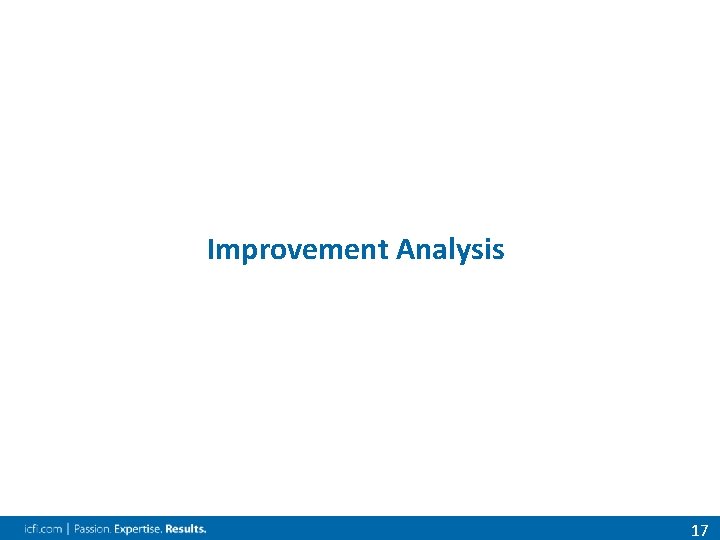 Improvement Analysis

icfi.com | Passion. Expertise. Results.

17